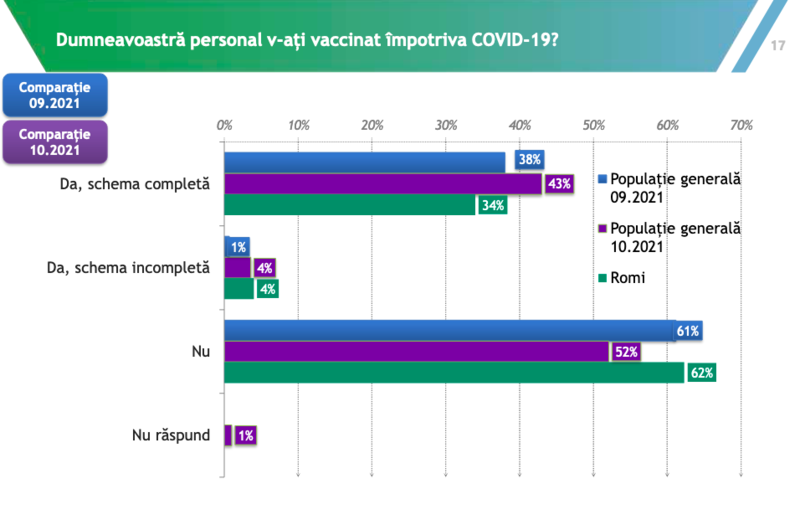 Dumneavoastră personal v-ați vaccinat împotriva COVID-19?

17

Comparație 09.2021

Comparație 10.2021

0% 10% 20% 30% 40% 50% 60% 70%

Da, schema completă

38%
43%
34%

Da, schema incompletă

1%
4%
4%

Nu

61%
52%
62%

Nu răspund

1%

Populație generală 09.2021

Populație generală 10.2021

Romi